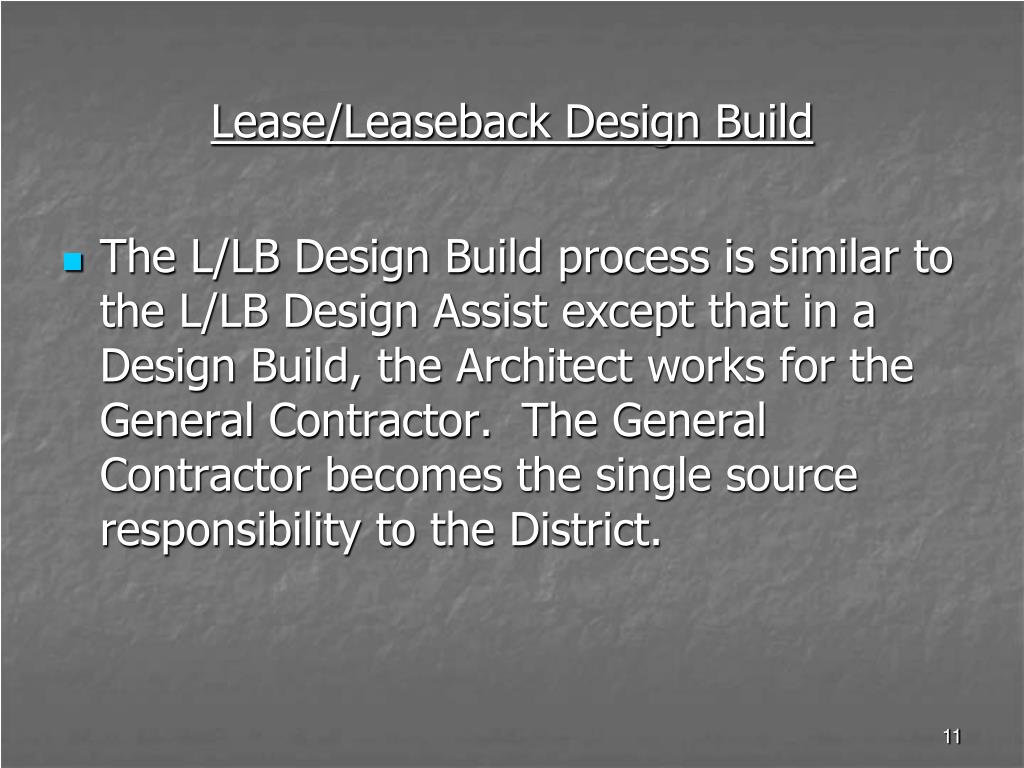 Lease/Leaseback Design Build

The L/LB Design Build process is similar to the L/LB Design Assist except that in a Design Build, the Architect works for the General Contractor.  The General Contractor becomes the single source responsibility to the District.

11